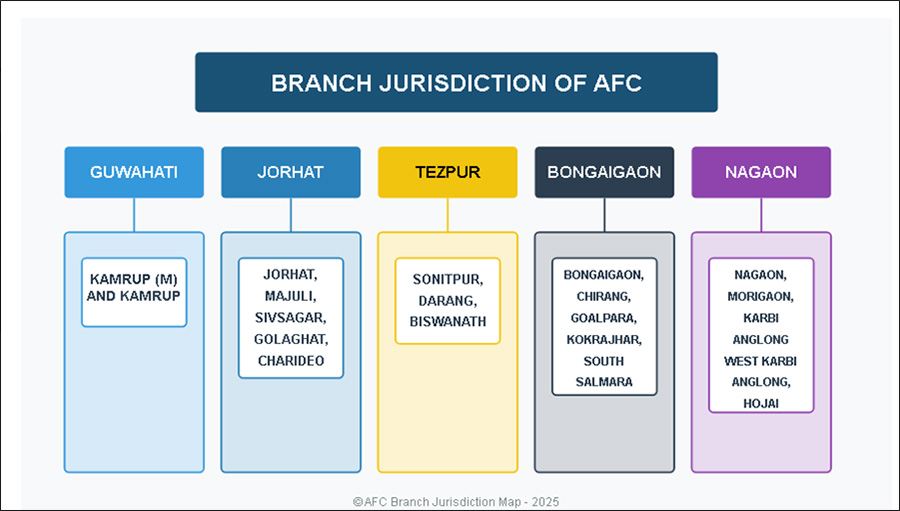 BRANCH JURISDICTION OF AFC

GUWAHATI

KAMRUP (M) AND KAMRUP

JORHAT

JORHAT, MAJULI, SIVSAGAR, GOLAGHAT, CHARIDEO

TEZPUR

SONITPUR, DARANG, BISWANATH

BONGAIGAON

BONGAIGAON, CHIRANG, GOALPARA, KOKRAJHAR, SOUTH SALMARA

NAGAON

NAGAON, MORIGAON, KARBI ANGLONG WEST KARBI ANGLONG, HOJAI

©AFC Branch Jurisdiction Map - 2025